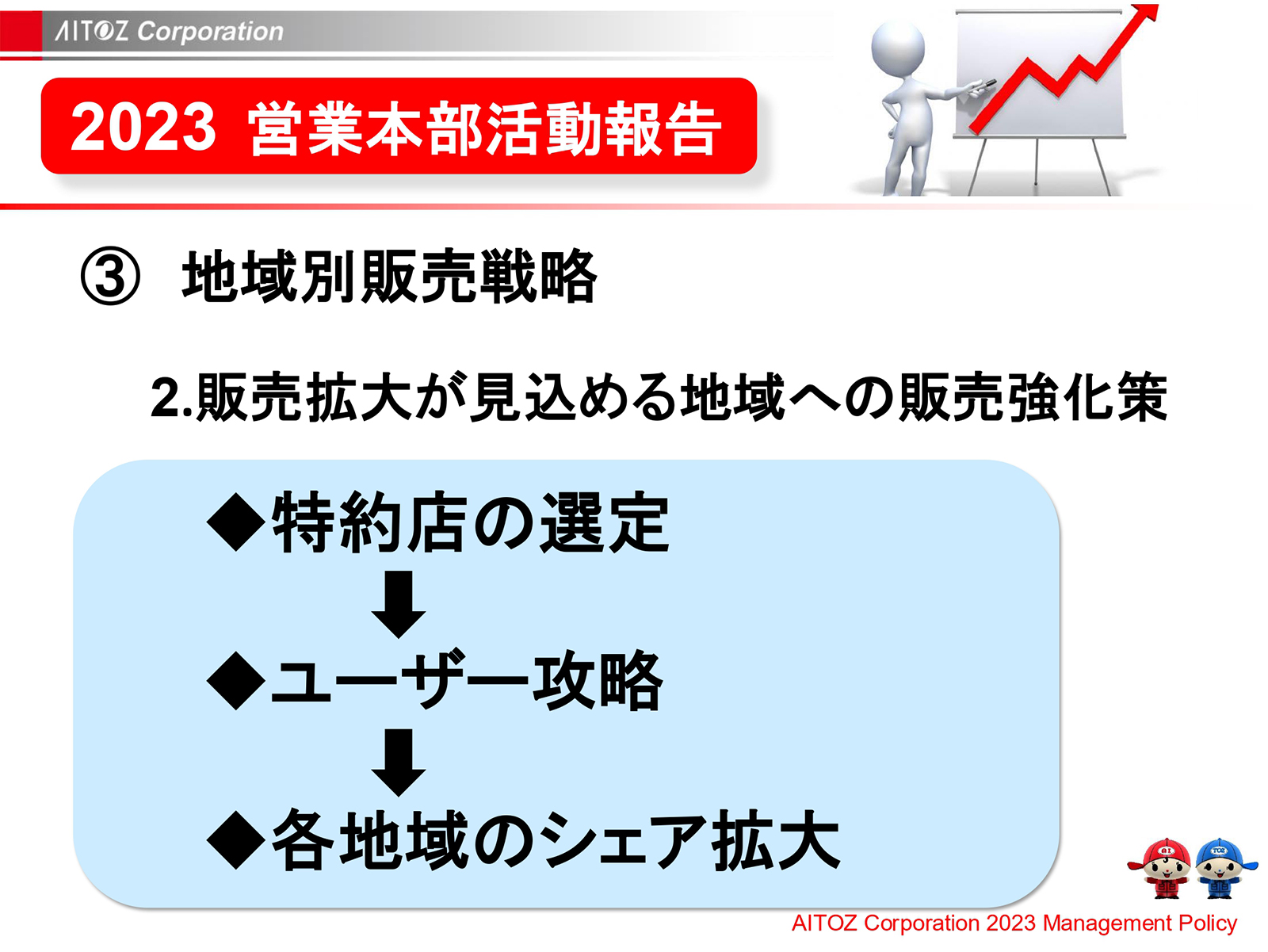 AITOZ Corporation

2023 営業本部活動報告

③ 地域別販売戦略

2.販売拡大が見込める地域への販売強化策

◆特約店の選定
⬇
◆ユーザー攻略
⬇
◆各地域のシェア拡大

AITOZ Corporation 2023 Management Policy